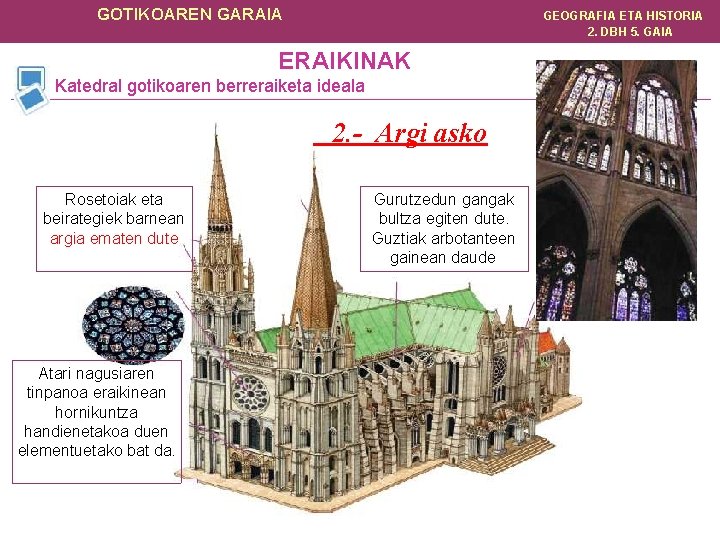 GOTIKOAREN GARAIA

GEOGRAFIA ETA HISTORIA
2. DBH 5. GAIA

ERAIKINAK

Katedral gotikoaren berreraiketa ideala

2.- Argi asko

Rosetoiak eta beirategiek barnean argia ematen dute

Gurutzedun gangak bultza egiten dute. Guztiak arbotanteen gainean daude

Atari nagusiaren tinpanoa eraikinean hornikuntza handienetakoa duen elementuetako bat da.